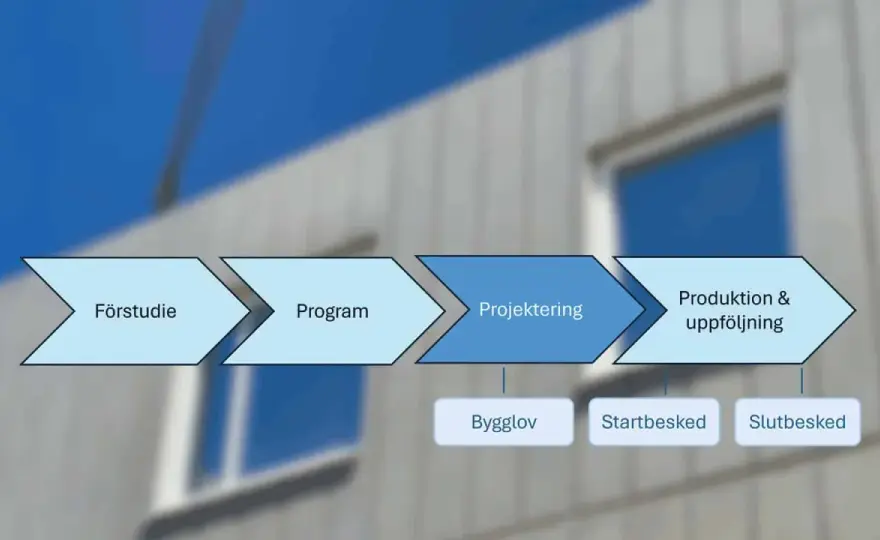 Förstudie

Program

Projektering

Produktion & uppföljning

Bygglov

Startbesked

Slutbesked